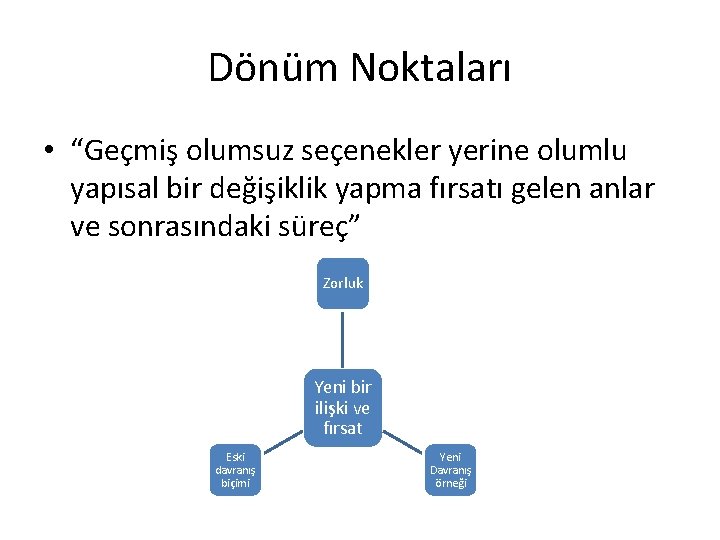 Dönüm Noktaları

• “Geçmiş olumsuz seçenekler yerine olumlu yapısal bir değişiklik yapma fırsatı gelen anlar ve sonrasındaki süreç”

Zorluk

Yeni bir ilişki ve fırsat

Eski davranış biçimi

Yeni Davranış örneği